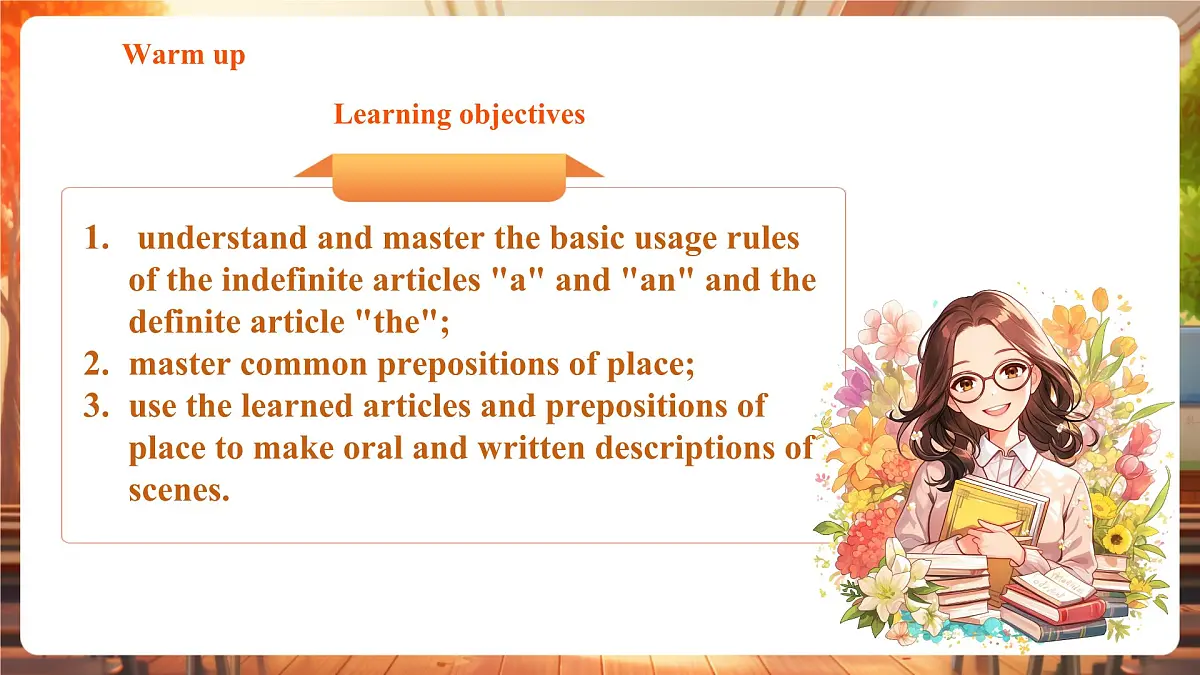 Warm up

Learning objectives

1. understand and master the basic usage rules of the indefinite articles "a" and "an" and the definite article "the";
2. master common prepositions of place;
3. use the learned articles and prepositions of place to make oral and written descriptions of scenes.